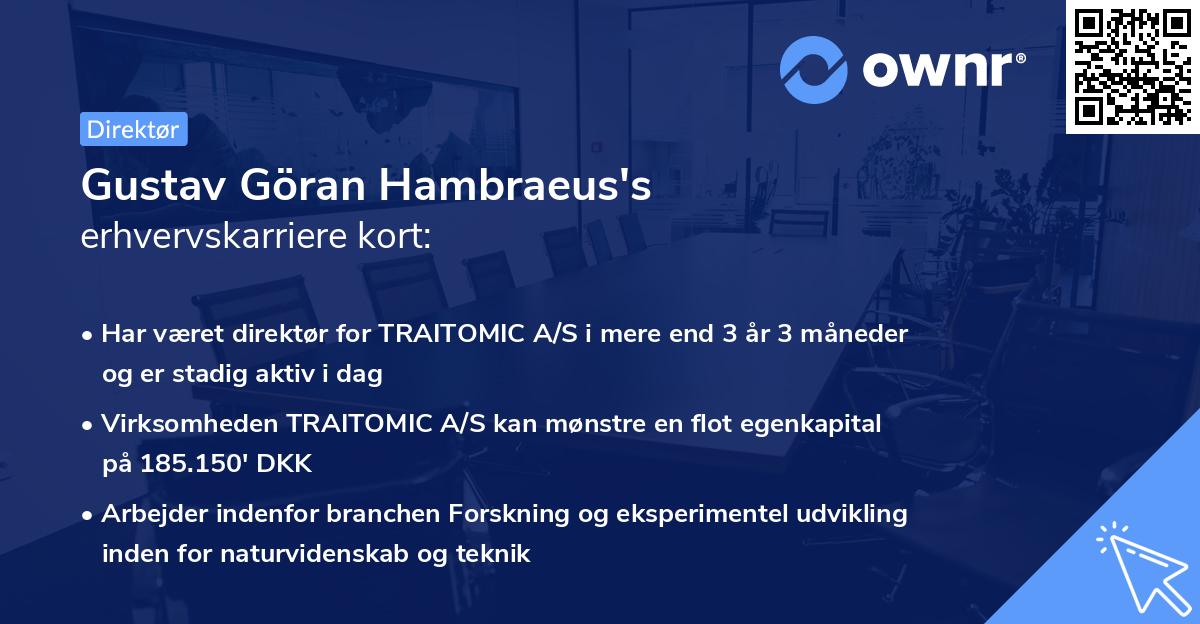 ownr®

Direktør

Gustav Göran Hambraeus's
erhvervskarriere kort:

• Har været direktør for TRAITOMIC A/S i mere end 3 år 3 måneder og er stadig aktiv i dag

• Virksomheden TRAITOMIC A/S kan mønstre en flot egenkapital på 185.150' DKK

• Arbejder indenfor branchen Forskning og eksperimentel udvikling inden for naturvidenskab og teknik